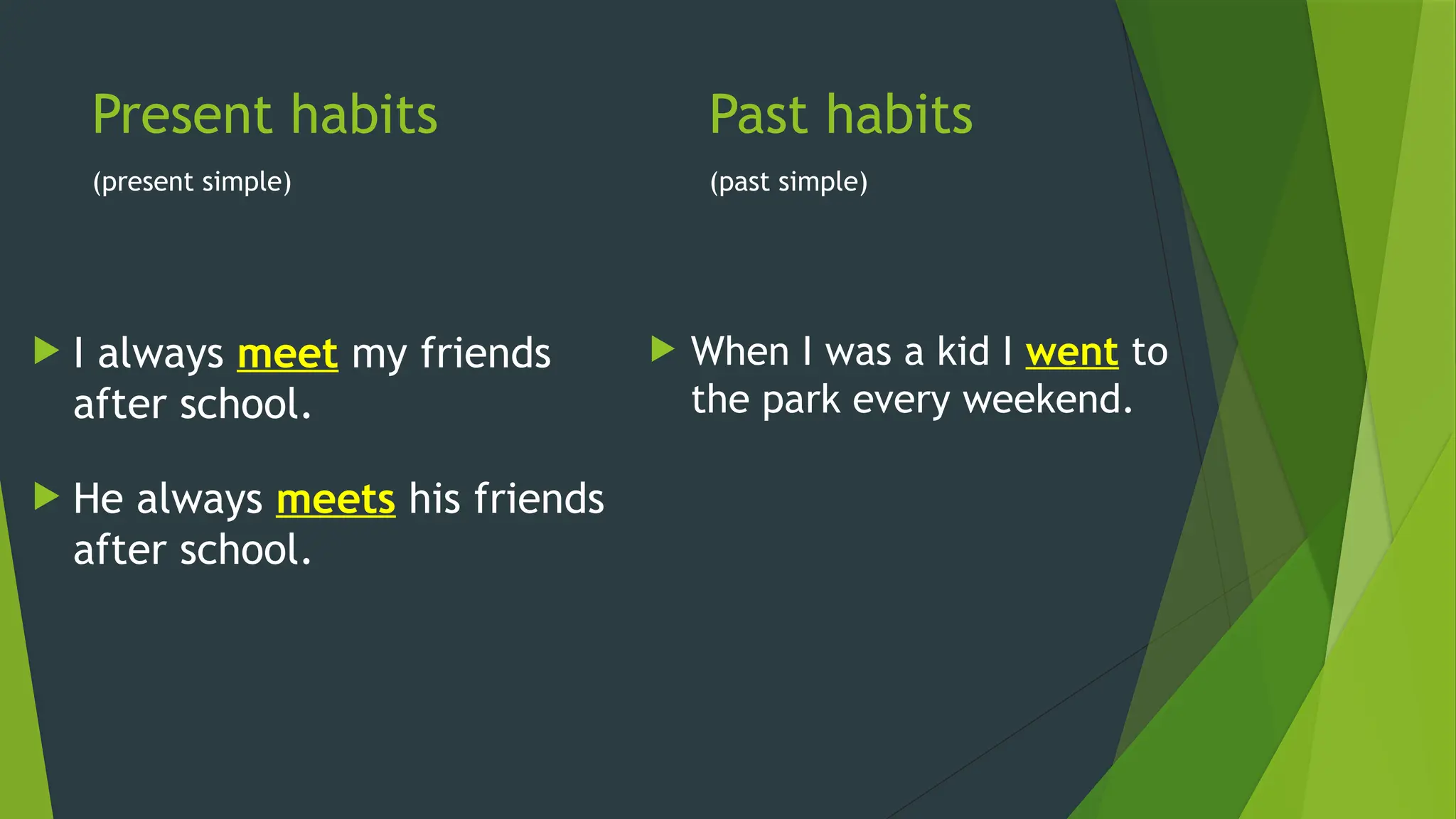 Present habits

(present simple)

I always meet my friends after school.

He always meets his friends after school.

Past habits

(past simple)

When I was a kid I went to the park every weekend.